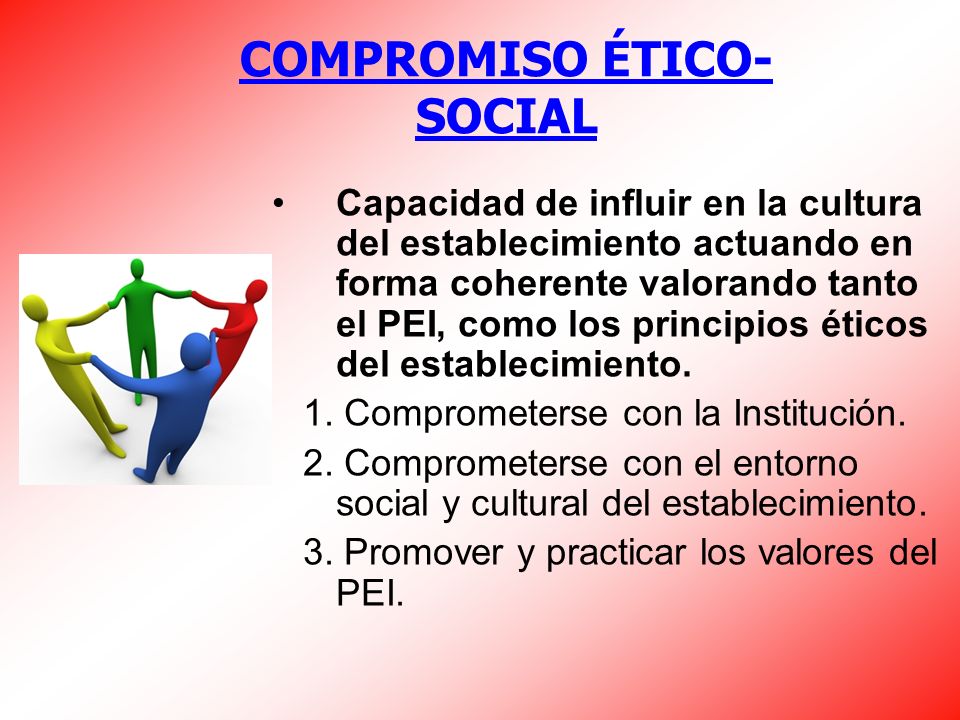 COMPROMISO ÉTICO-SOCIAL

• Capacidad de influir en la cultura del establecimiento actuando en forma coherente valorando tanto el PEI, como los principios éticos del establecimiento.

1. Comprometerse con la Institución.

2. Comprometerse con el entorno social y cultural del establecimiento.

3. Promover y practicar los valores del PEI.